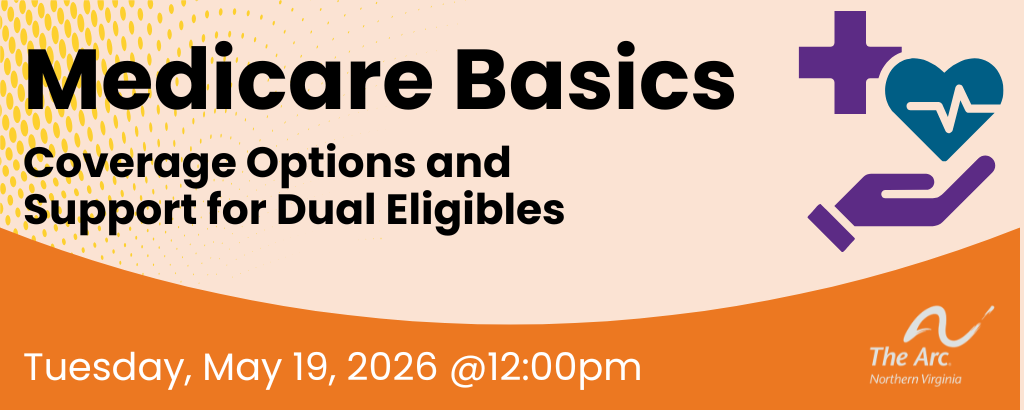 Medicare Basics

Coverage Options and Support for Dual Eligibles

Tuesday, May 19, 2026 @12:00pm

The Arc.
Northern Virginia